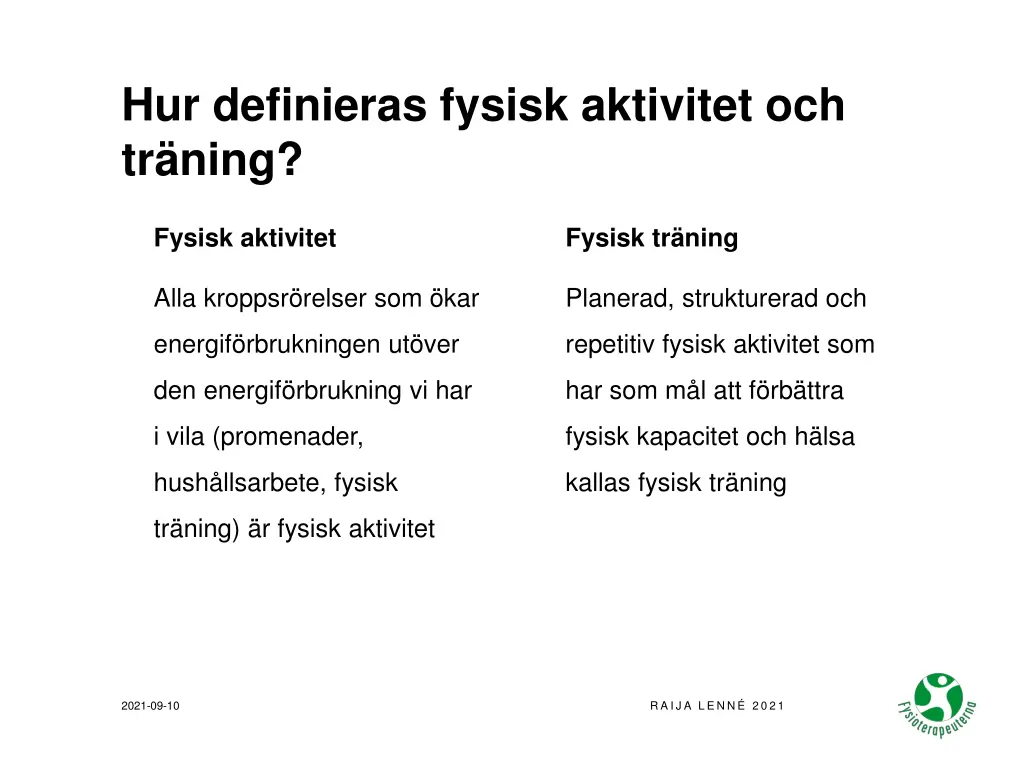 Hur definieras fysisk aktivitet och träning?

Fysisk aktivitet

Alla kroppsrörelser som ökar energiförbrukningen utöver den energiförbrukning vi har i vila (promenader, hushållsarbete, fysisk träning) är fysisk aktivitet

Fysisk träning

Planerad, strukturerad och repetitiv fysisk aktivitet som har som mål att förbättra fysisk kapacitet och hälsa kallas fysisk träning

2021-09-10

RAIJA LENNÉ 2021

Fysioterapeuterna